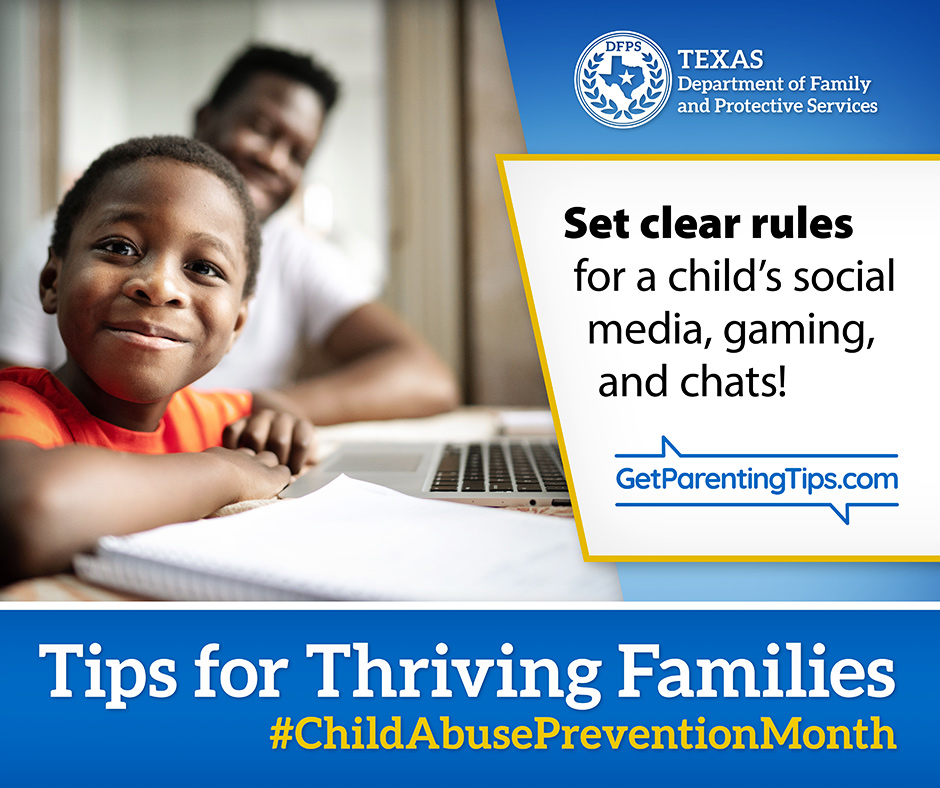 DFPS

TEXAS
Department of Family
and Protective Services

Set clear rules for a child's social media, gaming, and chats!

GetParentingTips.com

Tips for Thriving Families
#ChildAbusePreventionMonth